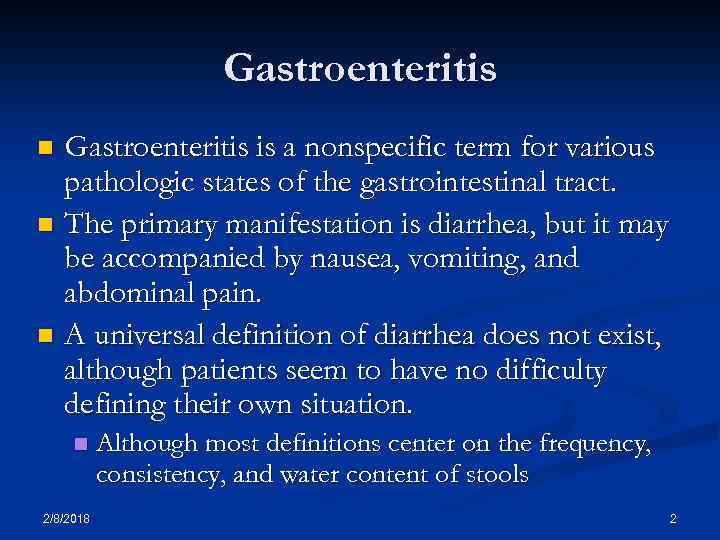 Gastroenteritis

Gastroenteritis is a nonspecific term for various pathologic states of the gastrointestinal tract.

The primary manifestation is diarrhea, but it may be accompanied by nausea, vomiting, and abdominal pain.

A universal definition of diarrhea does not exist, although patients seem to have no difficulty defining their own situation.

Although most definitions center on the frequency, consistency, and water content of stools

2/8/2018

2